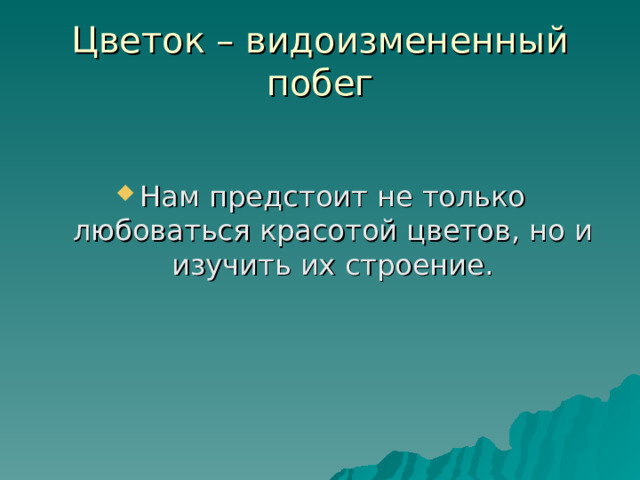 Цветок – видоизмененный побег

Нам предстоит не только любоваться красотой цветов, но и изучить их строение.